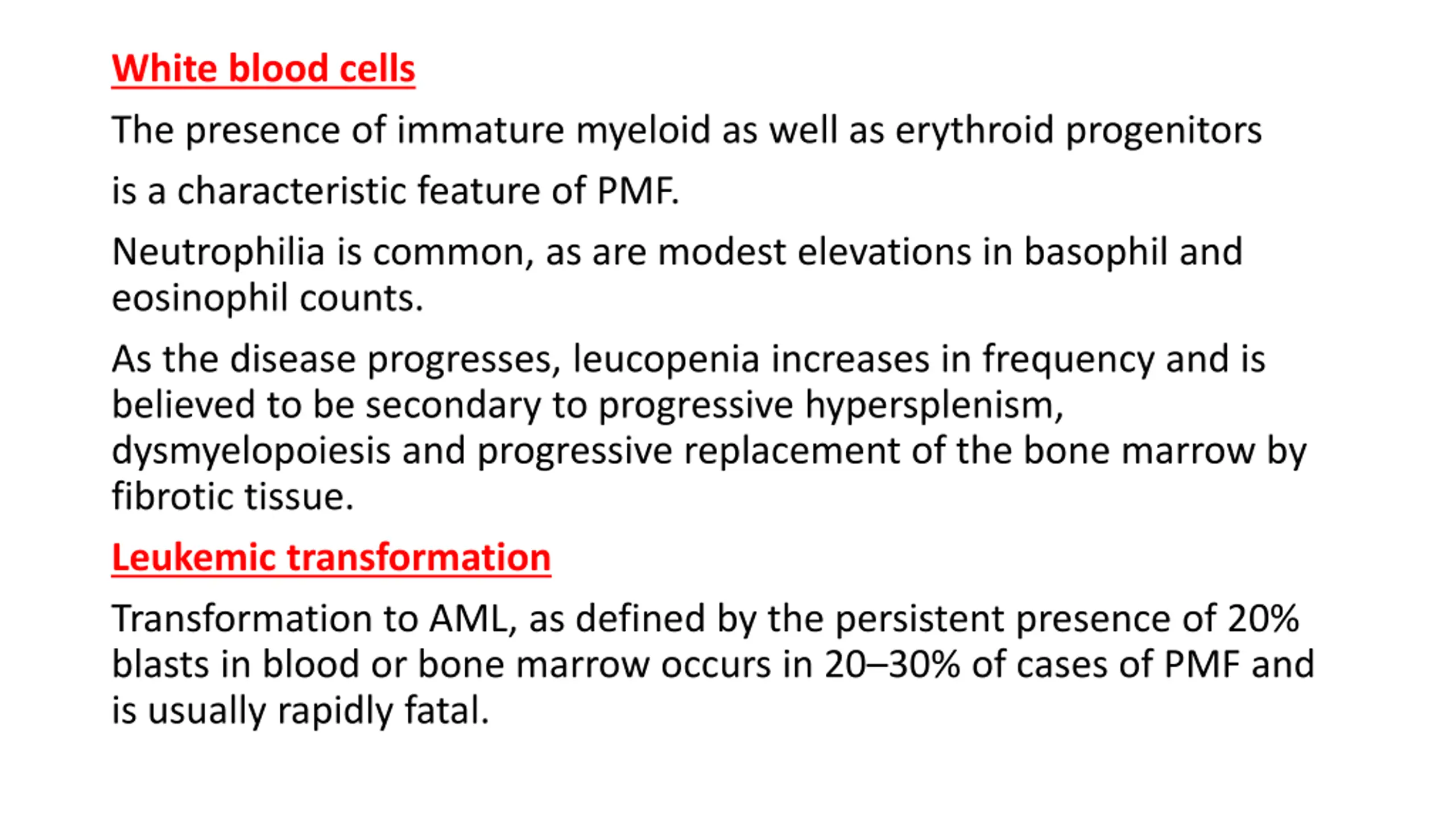 White blood cells

The presence of immature myeloid as well as erythroid progenitors

is a characteristic feature of PMF.

Neutrophilia is common, as are modest elevations in basophil and eosinophil counts.

As the disease progresses, leucopenia increases in frequency and is believed to be secondary to progressive hypersplenism, dysmyelopoiesis and progressive replacement of the bone marrow by fibrotic tissue.

Leukemic transformation

Transformation to AML, as defined by the persistent presence of 20% blasts in blood or bone marrow occurs in 20–30% of cases of PMF and is usually rapidly fatal.